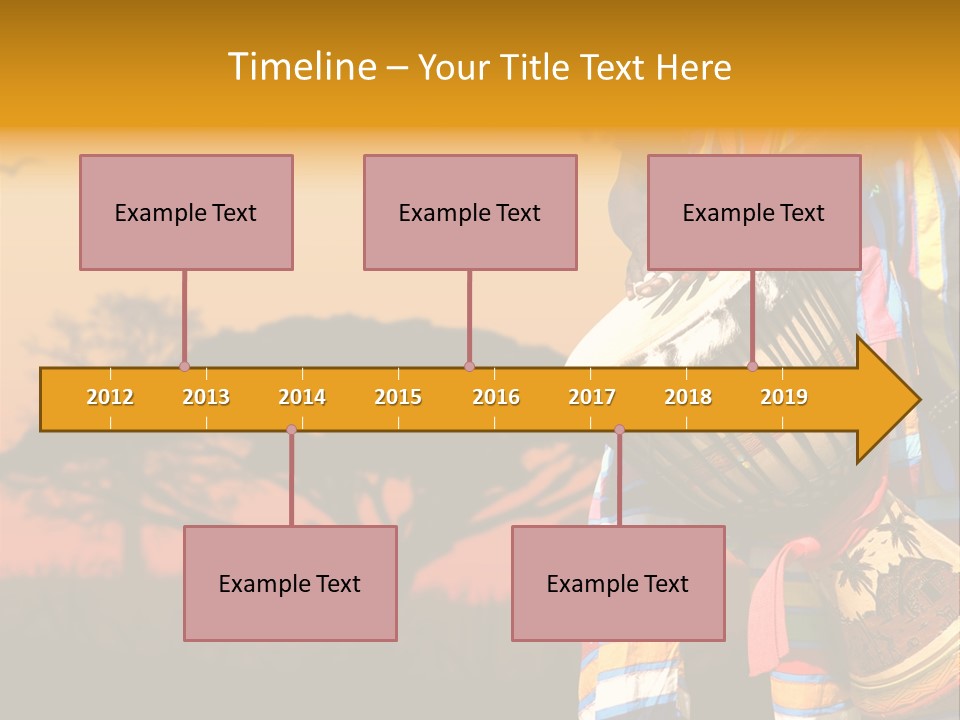 Timeline – Your Title Text Here

Example Text

Example Text

Example Text

2012 2013 2014 2015 2016 2017 2018 2019

Example Text

Example Text